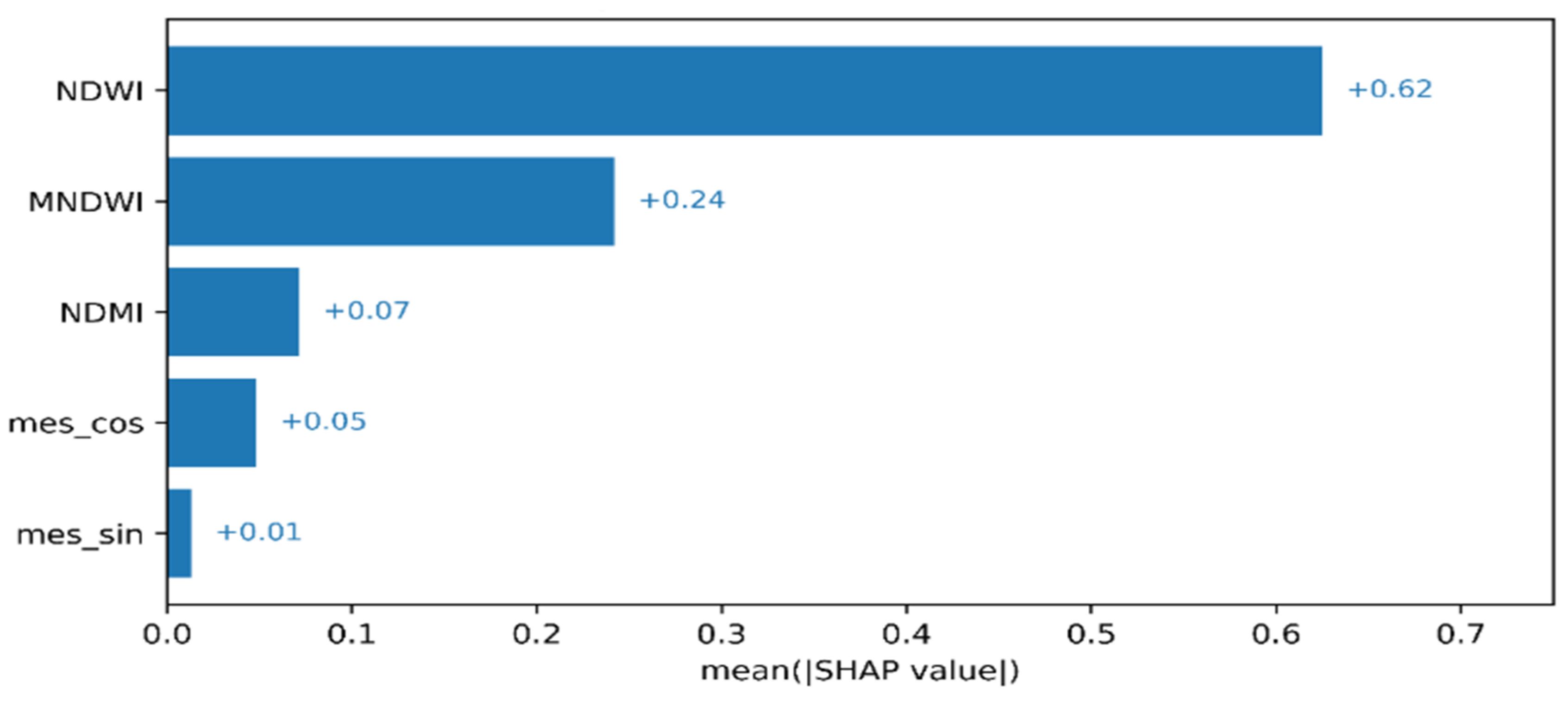 NDWI
+0.62
MNDWI
+0.24
NDMI
+0.07
mes_cos
+0.05
mes_sin
+0.01
0.0
0.1
0.2
0.3
0.4
0.5
0.6
0.7
mean(|SHAP value|)